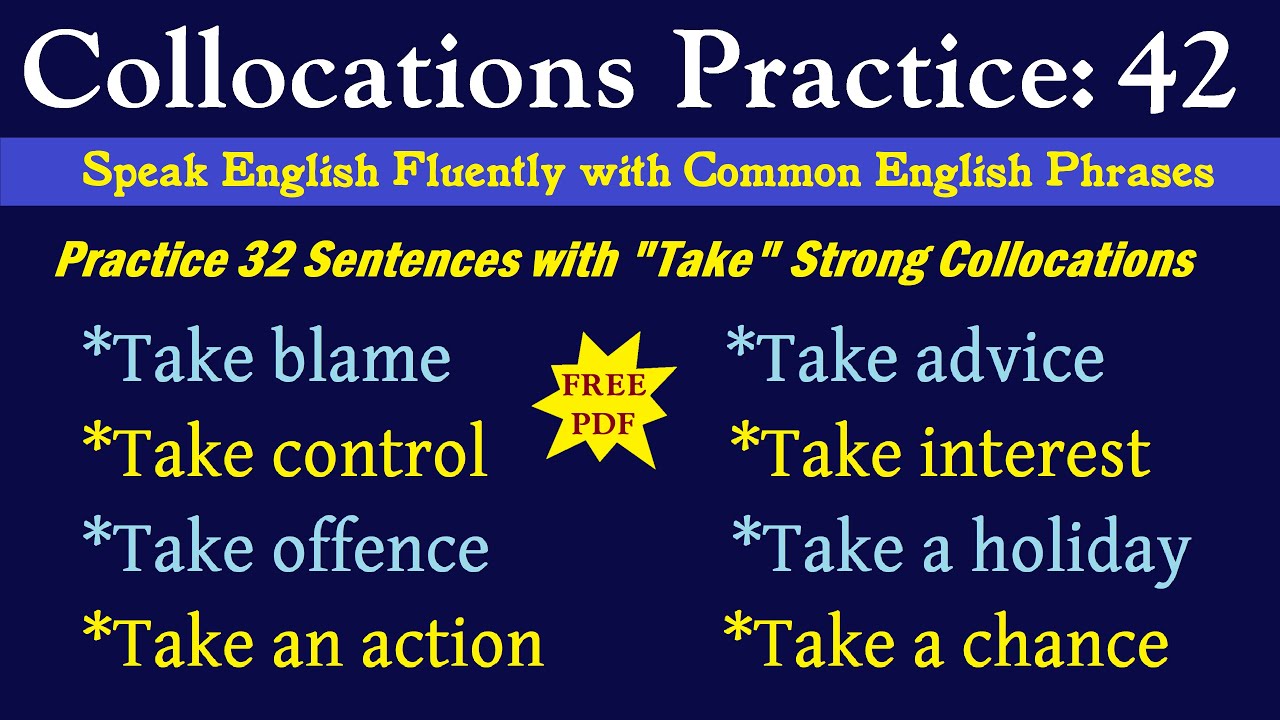 Collocations Practice: 42

Speak English Fluently with Common English Phrases

Practice 32 Sentences with "Take" Strong Collocations

*Take blame
*Take control
*Take offence
*Take an action

FREE PDF

*Take advice
*Take interest
*Take a holiday
*Take a chance